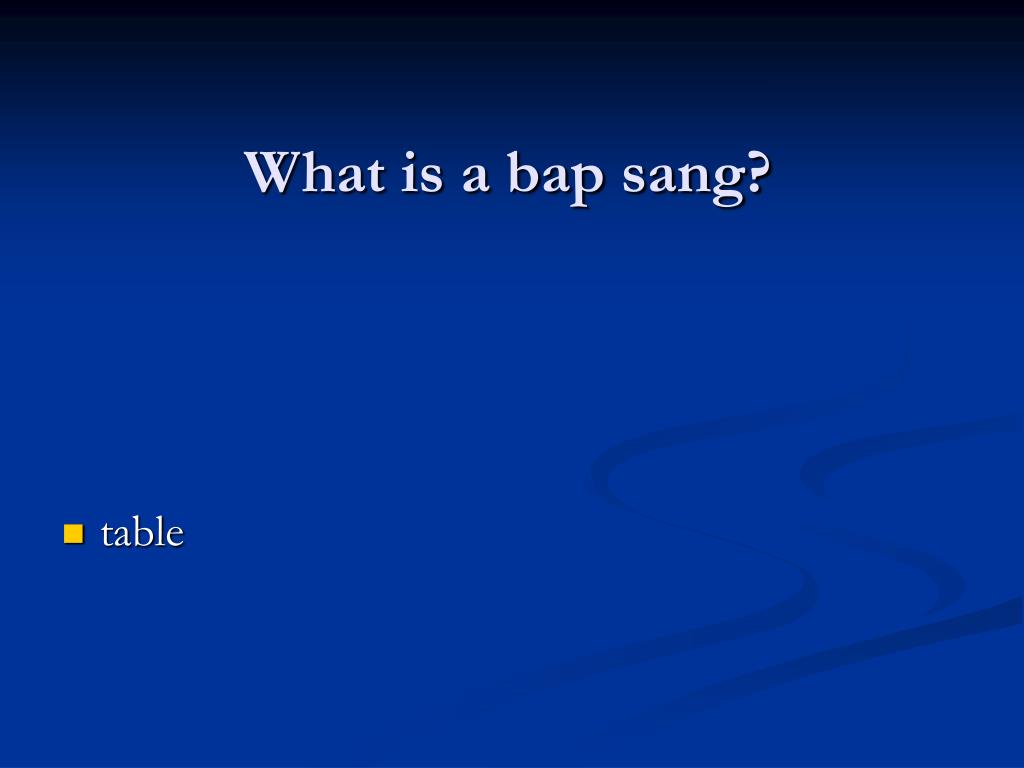 What is a bap sang?

table